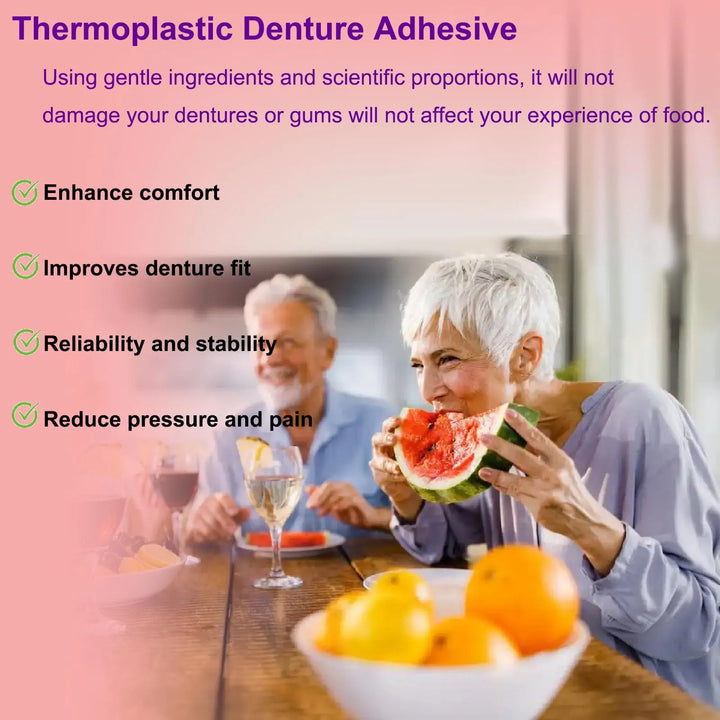 Thermoplastic Denture Adhesive

Using gentle ingredients and scientific proportions, it will not damage your dentures or gums will not affect your experience of food.

Enhance comfort

Improves denture fit

Reliability and stability

Reduce pressure and pain